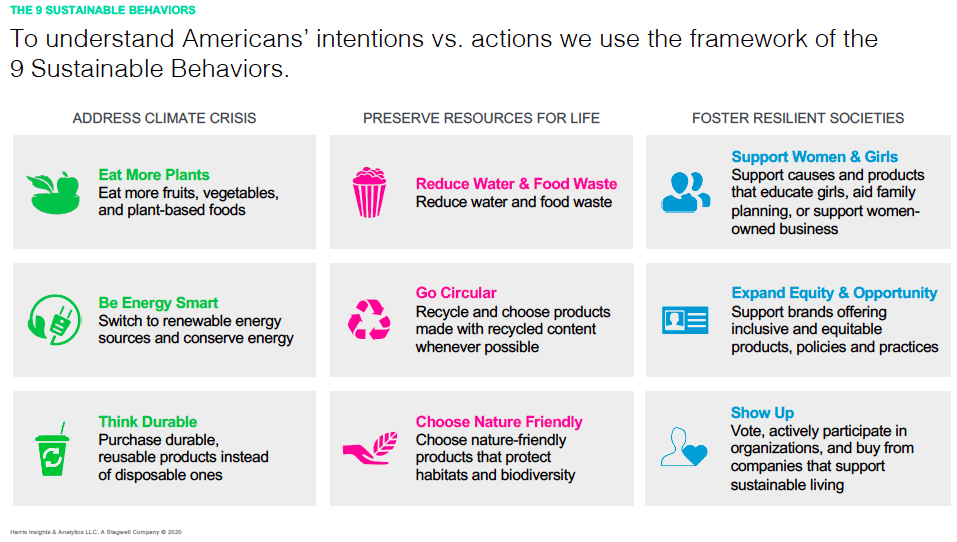 THE 9 SUSTAINABLE BEHAVIORS

To understand Americans' intentions vs. actions we use the framework of the 9 Sustainable Behaviors.

ADDRESS CLIMATE CRISIS

Eat More Plants
Eat more fruits, vegetables, and plant-based foods

Be Energy Smart
Switch to renewable energy sources and conserve energy

Think Durable
Purchase durable, reusable products instead of disposable ones

PRESERVE RESOURCES FOR LIFE

Reduce Water & Food Waste
Reduce water and food waste

Go Circular
Recycle and choose products made with recycled content whenever possible

Choose Nature Friendly
Choose nature-friendly products that protect habitats and biodiversity

FOSTER RESILIENT SOCIETIES

Support Women & Girls
Support causes and products that educate girls, aid family planning, or support women-owned business

Expand Equity & Opportunity
Support brands offering inclusive and equitable products, policies and practices

Show Up
Vote, actively participate in organizations, and buy from companies that support sustainable living

Harris Insights & Analytics LLC, A Stagwell Company © 2020